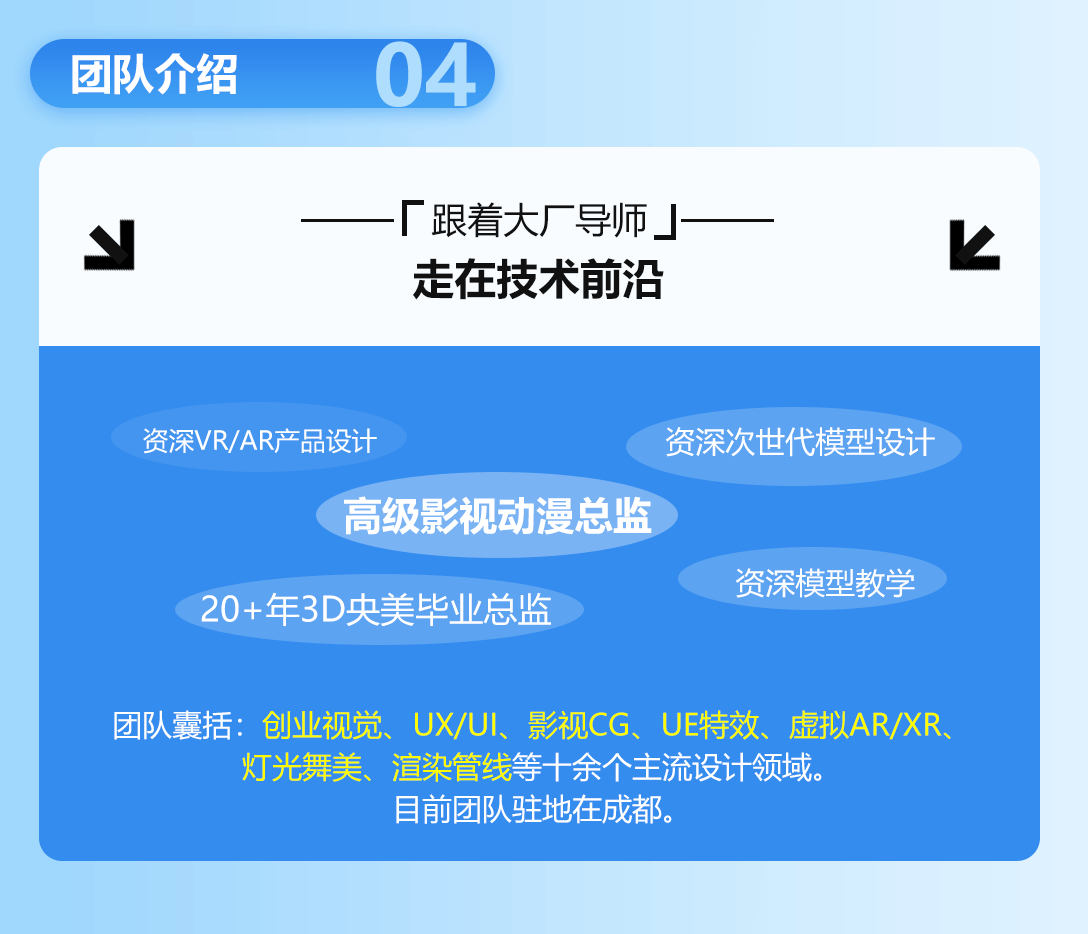 团队介绍 04

——「跟着大厂导师」——
走在技术前沿

资深VR/AR产品设计

资深次世代模型设计

高级影视动漫总监

资深模型教学

20+年3D央美毕业总监

团队囊括：创业视觉、UX/UI、影视CG、UE特效、虚拟AR/XR、灯光舞美、渲染管线等十余个主流设计领域。
目前团队驻地在成都。